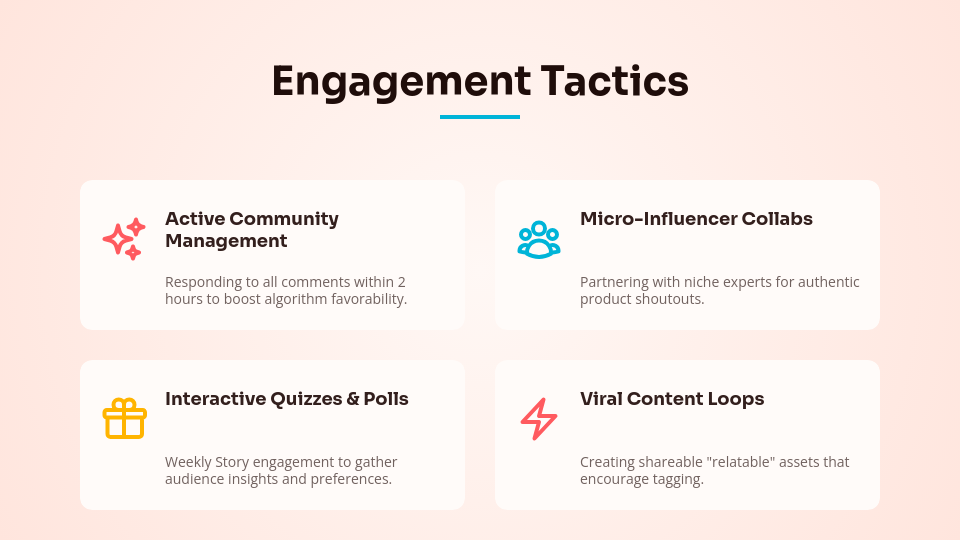 Engagement Tactics

Active Community Management

Responding to all comments within 2 hours to boost algorithm favorability.

Micro-Influencer Collabs

Partnering with niche experts for authentic product shoutouts.

Interactive Quizzes & Polls

Weekly Story engagement to gather audience insights and preferences.

Viral Content Loops

Creating shareable "relatable" assets that encourage tagging.